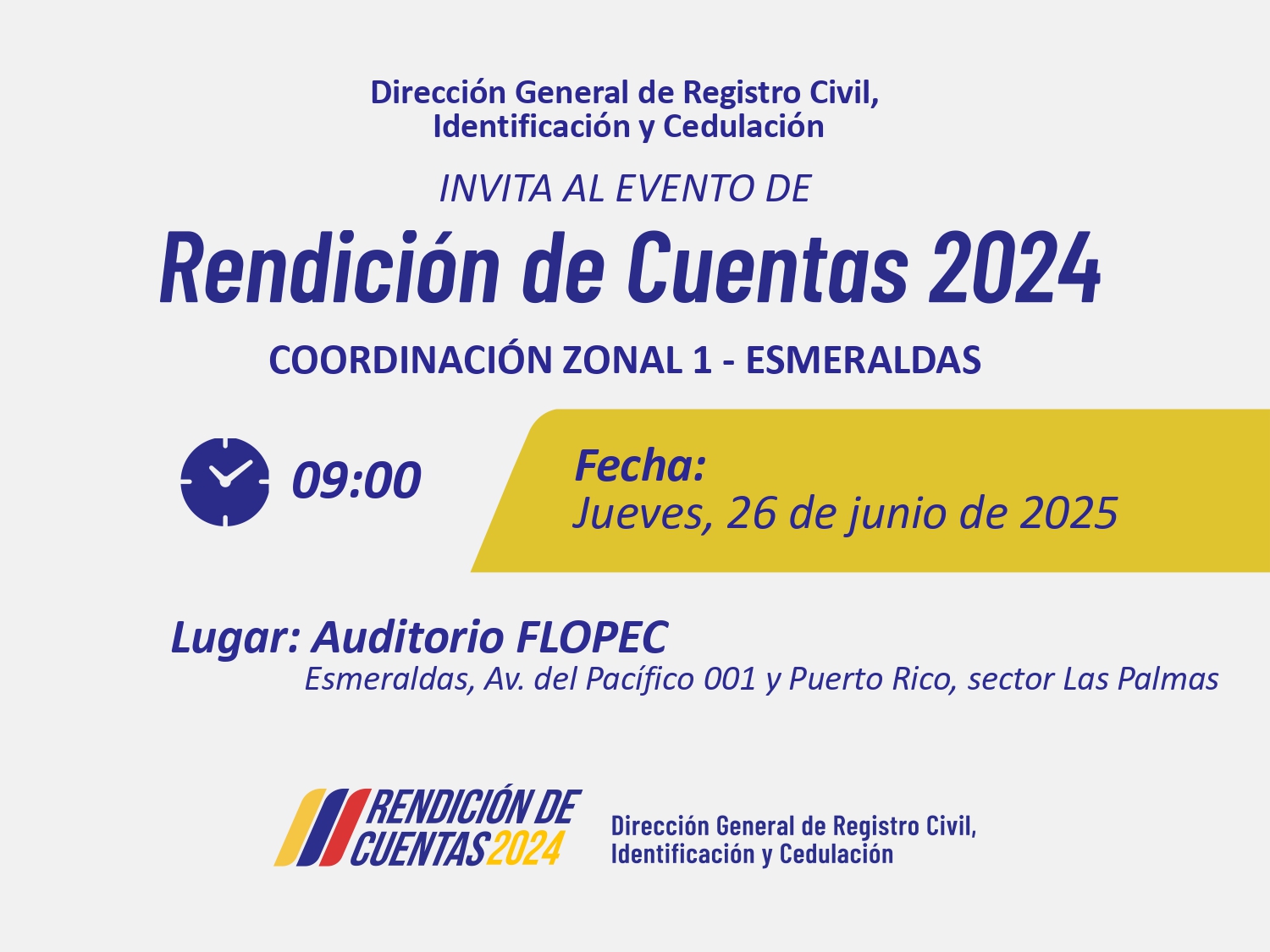 Dirección General de Registro Civil, Identificación y Cedulación

INVITA AL EVENTO DE

Rendición de Cuentas 2024

COORDINACIÓN ZONAL 1 - ESMERALDAS

09:00

Fecha:
Jueves, 26 de junio de 2025

Lugar: Auditorio FLOPEC
Esmeraldas, Av. del Pacífico 001 y Puerto Rico, sector Las Palmas

RENDICIÓN DE CUENTAS 2024

Dirección General de Registro Civil, Identificación y Cedulación